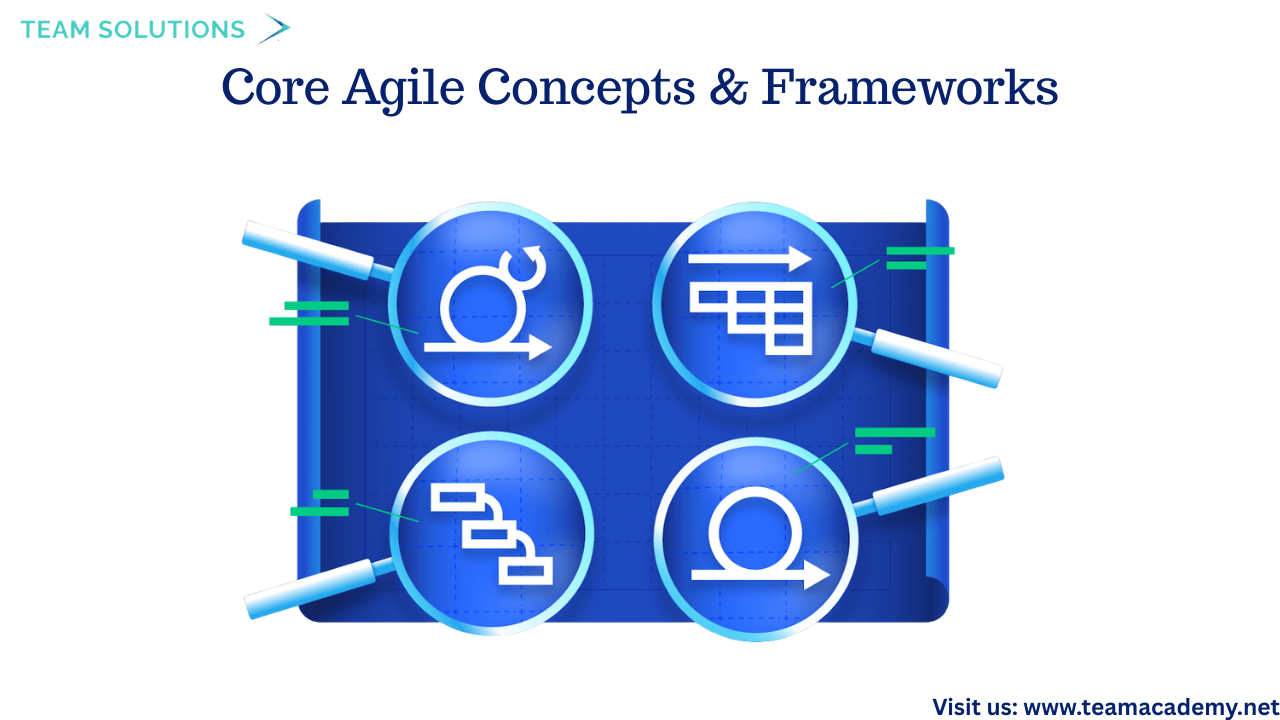 TEAM SOLUTIONS

Core Agile Concepts & Frameworks

Visit us: www.teamacademy.net